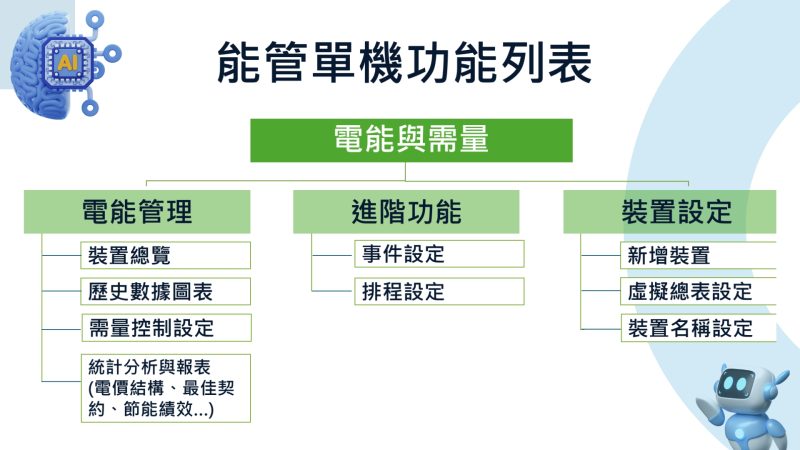 AI

能管單機功能列表

電能與需量

電能管理

裝置總覽

歷史數據圖表

需量控制設定

統計分析與報表
(電價結構、最佳契約、節能績效...)

進階功能

事件設定

排程設定

裝置設定

新增裝置

虛擬總表設定

裝置名稱設定